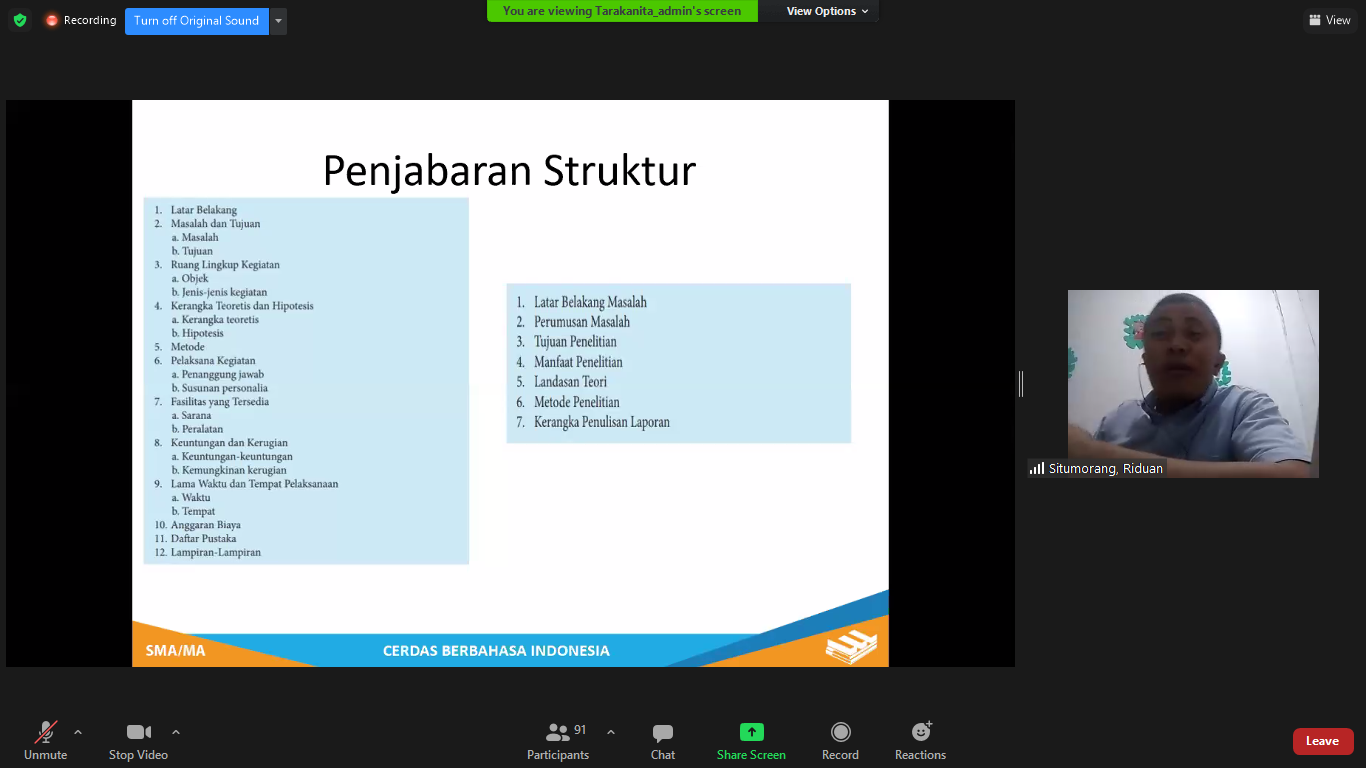 Recording
Turn off Original Sound
You are viewing Tarakanita_admin's screen
View Options
View

Penjabaran Struktur

1. Latar Belakang
2. Masalah dan Tujuan
a. Masalah
b. Tujuan
3. Ruang Lingkup Kegiatan
a. Objek
b. Jenis-jenis kegiatan
4. Kerangka Teoretis dan Hipotesis
a. Kerangka teoretis
b. Hipotesis
5. Metode
6. Pelaksana Kegiatan
a. Penanggung jawab
b. Susunan personalia
7. Fasilitas yang Tersedia
a. Sarana
b. Peralatan
8. Keuntungan dan Kerugian
a. Keuntungan-keuntungan
b. Kemungkinan kerugian
9. Lama Waktu dan Tempat Pelaksanaan
a. Waktu
b. Tempat
10. Anggaran Biaya
11. Daftar Pustaka
12. Lampiran-Lampiran

1. Latar Belakang Masalah
2. Perumusan Masalah
3. Tujuan Penelitian
4. Manfaat Penelitian
5. Landasan Teori
6. Metode Penelitian
7. Kerangka Penulisan Laporan

SMA/MA
CERDAS BERBAHASA INDONESIA

Situmorang, Riduan

Unmute
Stop Video
91
Participants
Chat
Share Screen
Record
Reactions
Leave